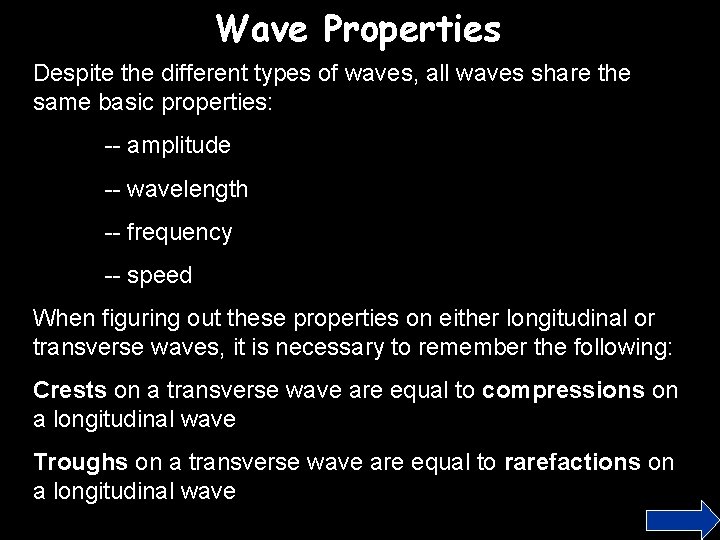 Wave Properties

Despite the different types of waves, all waves share the same basic properties:

-- amplitude

-- wavelength

-- frequency

-- speed

When figuring out these properties on either longitudinal or transverse waves, it is necessary to remember the following:

Crests on a transverse wave are equal to compressions on a longitudinal wave

Troughs on a transverse wave are equal to rarefactions on a longitudinal wave